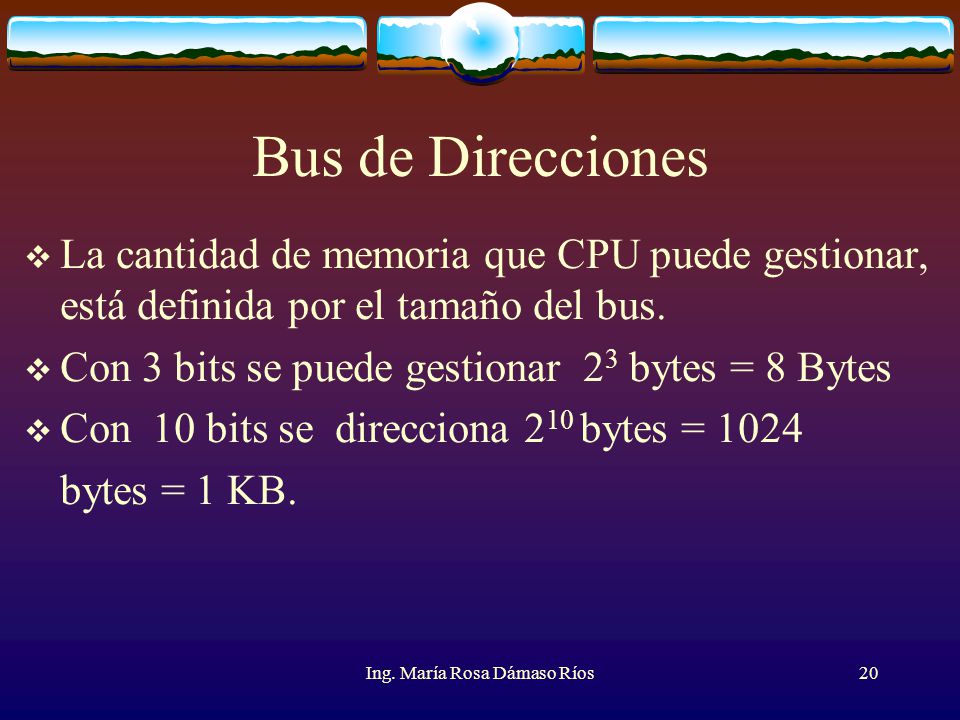 Bus de Direcciones

❖ La cantidad de memoria que CPU puede gestionar, está definida por el tamaño del bus.

❖ Con 3 bits se puede gestionar $2^3$ bytes = 8 Bytes

❖ Con 10 bits se direcciona $2^{10}$ bytes = 1024 bytes = 1 KB.

Ing. María Rosa Dámaso Ríos

20